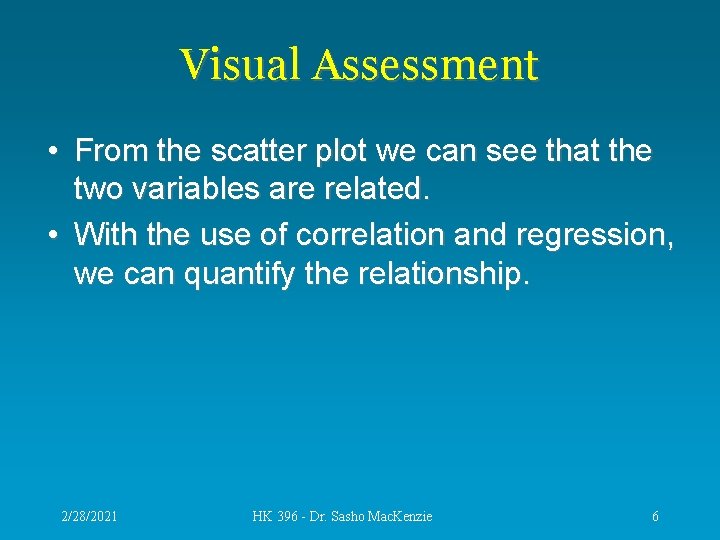 Visual Assessment

• From the scatter plot we can see that the two variables are related.

• With the use of correlation and regression, we can quantify the relationship.

2/28/2021

HK 396 - Dr. Sasho MacKenzie

6